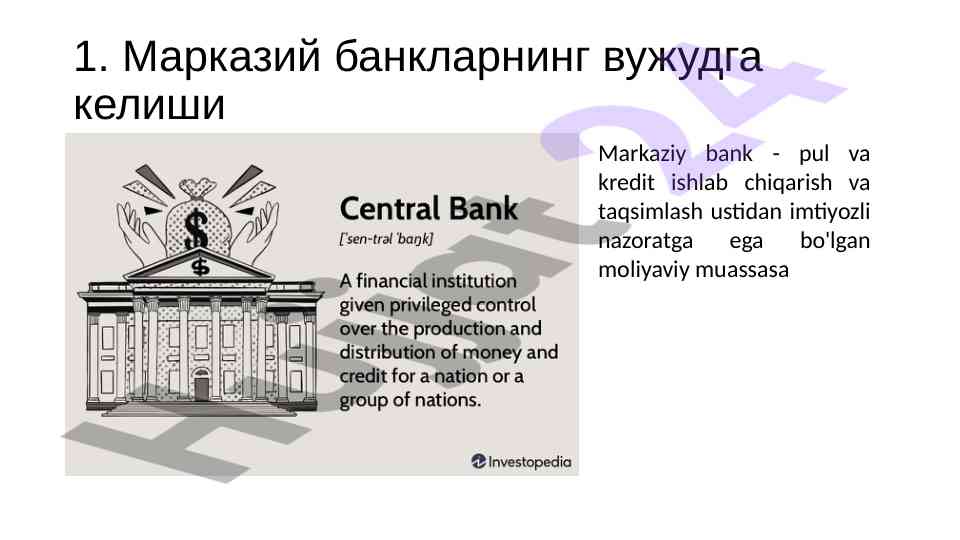 1. Марказий банкларнинг вужудга келиши

$

$

Central Bank
['sen-trəl 'baŋk]

A financial institution given privileged control over the production and distribution of money and credit for a nation or a group of nations.

Investopedia

Markaziy bank - pul va kredit ishlab chiqarish va taqsimlash ustidan imtiyozli nazoratga ega bo'lgan moliyaviy muassasa

Hujjat24